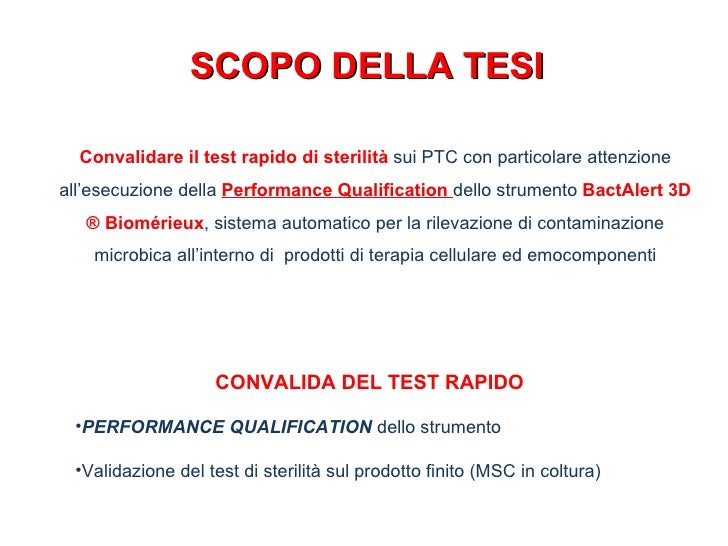 SCOPO DELLA TESI

Convalidare il test rapido di sterilità sui PTC con particolare attenzione all'esecuzione della Performance Qualification dello strumento BactAlert 3D ® Biomérieux, sistema automatico per la rilevazione di contaminazione microbica all'interno di prodotti di terapia cellulare ed emocomponenti

CONVALIDA DEL TEST RAPIDO

•PERFORMANCE QUALIFICATION dello strumento

•Validazione del test di sterilità sul prodotto finito (MSC in coltura)